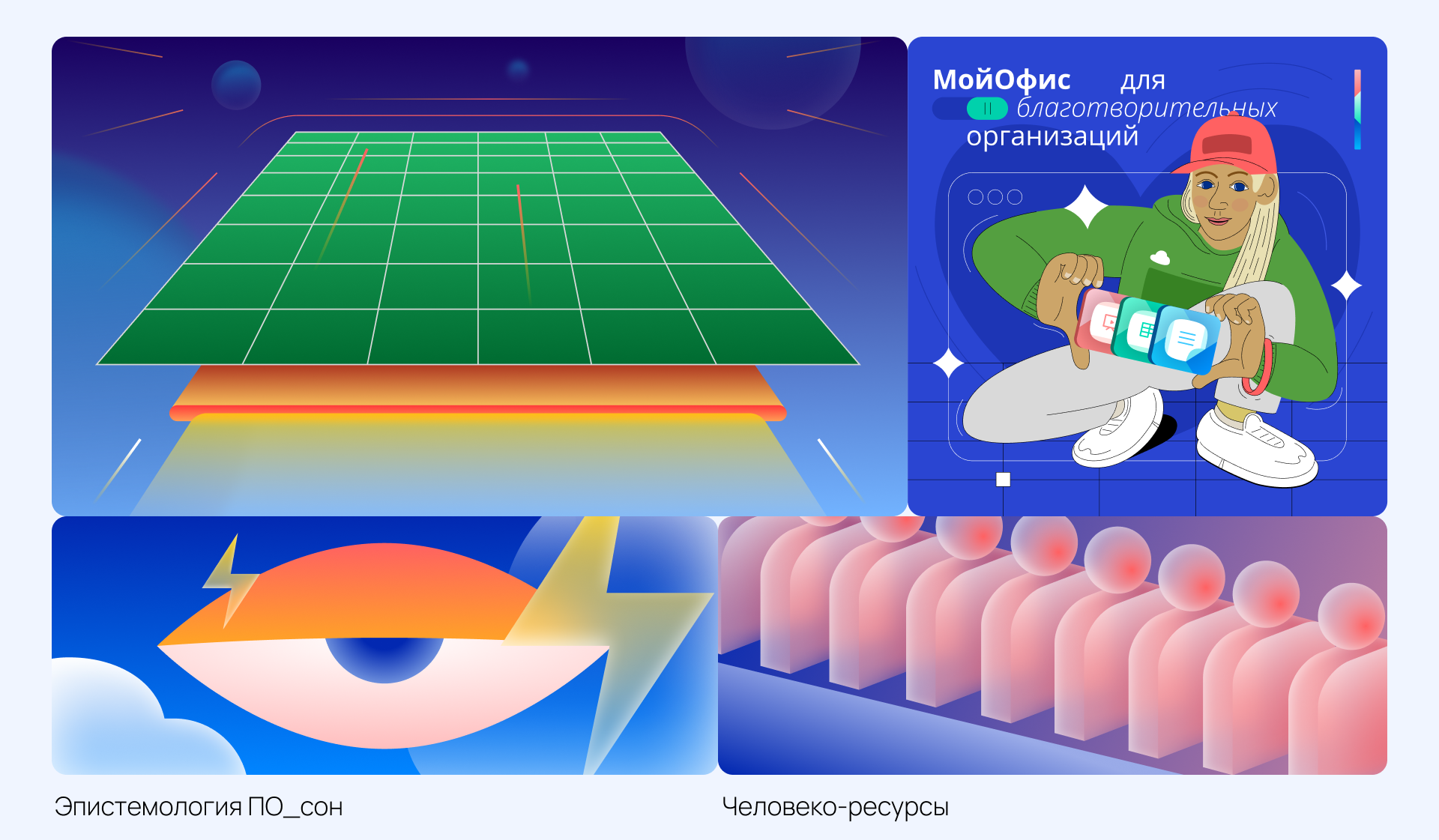 МойОфис для благотворительных организаций

Эпистемология ПО_сон

Человеко-ресурсы